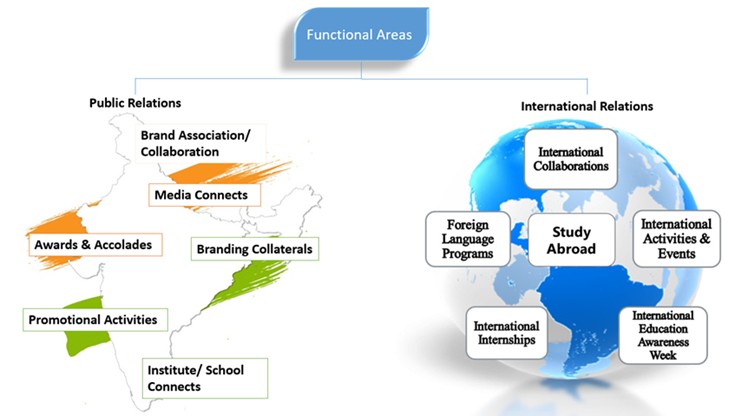 Functional Areas

Public Relations

Brand Association/ Collaboration

Media Connects

Awards & Accolades

Branding Collaterals

Promotional Activities

Institute/ School Connects

International Relations

International Collaborations

Foreign Language Programs

Study Abroad

International Activities & Events

International Internships

International Education Awareness Week